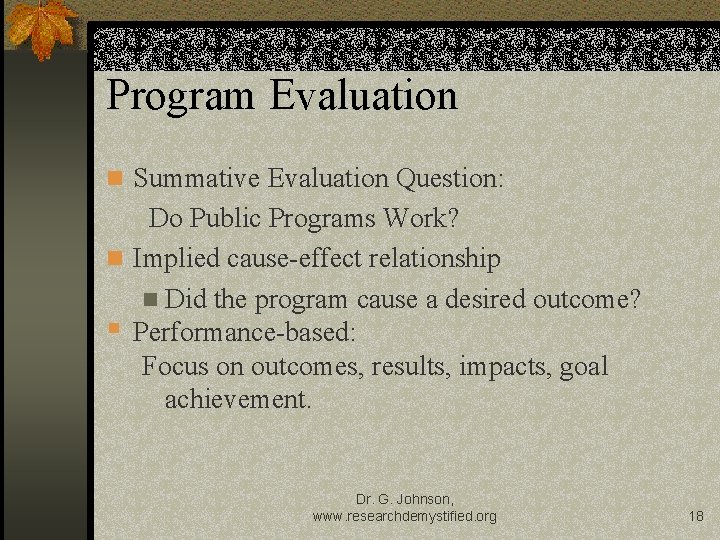 Program Evaluation

Summative Evaluation Question:
Do Public Programs Work?

Implied cause-effect relationship

Did the program cause a desired outcome?

Performance-based:
Focus on outcomes, results, impacts, goal achievement.

Dr. G. Johnson,
www.researchdemystified.org

18